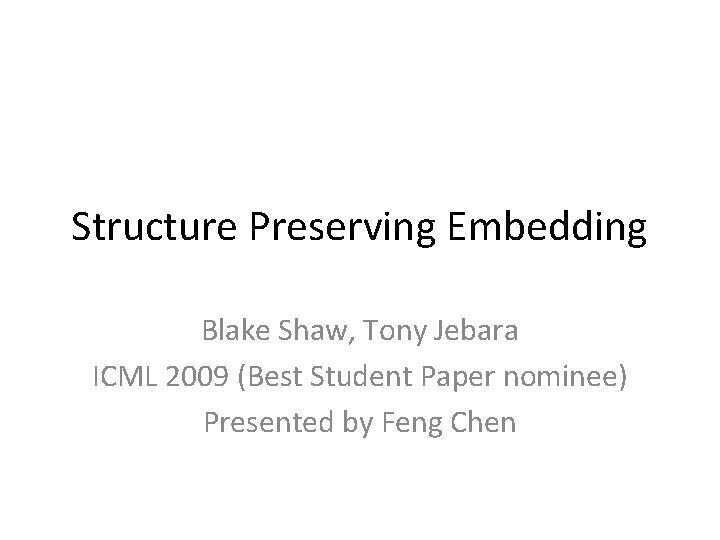 Structure Preserving Embedding

Blake Shaw, Tony Jebara
ICML 2009 (Best Student Paper nominee)
Presented by Feng Chen